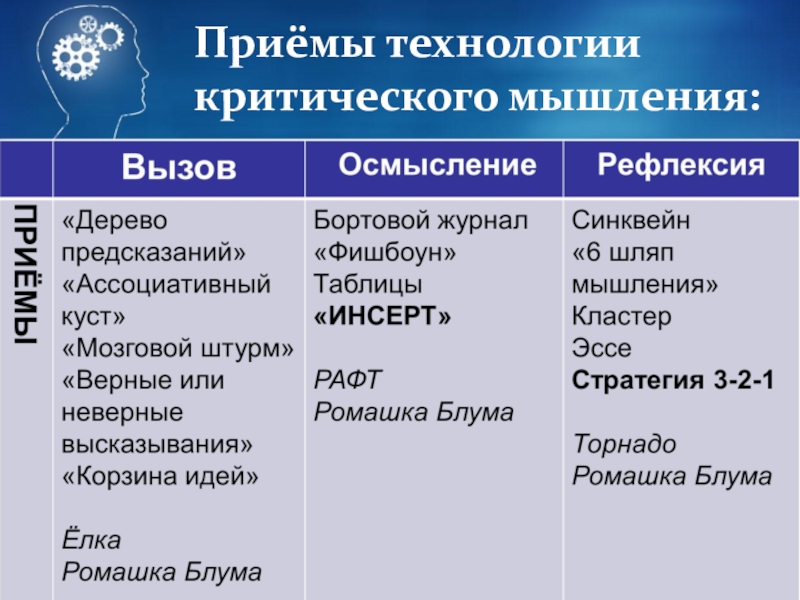 Приёмы технологии критического мышления:

| | Вызов | Осмысление | Рефлексия |
|---|---|---|---|
| ПРИЁМЫ | «Дерево предсказаний» «Ассоциативный куст» «Мозговой штурм» «Верные или неверные высказывания» «Корзина идей» Ёлка Ромашка Блума | Бортовой журнал «Фишбоун» Таблицы «ИНСЕРТ» РАФТ Ромашка Блума | Синквейн «6 шляп мышления» Кластер Эссе Стратегия 3-2-1 Торнадо Ромашка Блума |